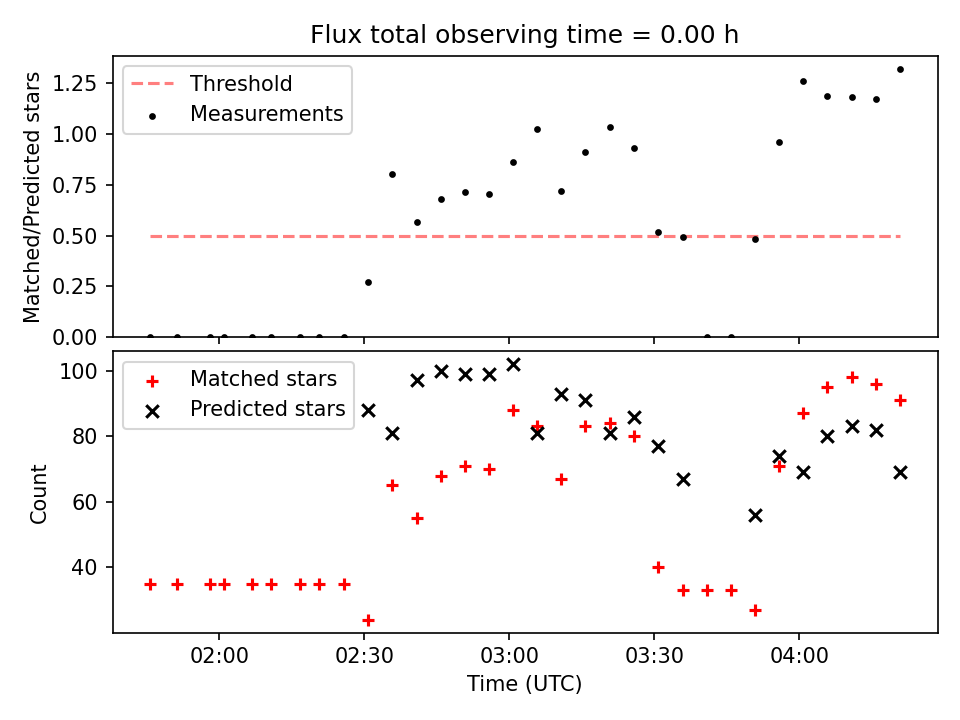 Flux total observing time = 0.00 h

Threshold
Measurements

Matched/Predicted stars

1.25
1.00
0.75
0.50
0.25
0.00

Matched stars
Predicted stars

Count

100
80
60
40

02:00
02:30
03:00
03:30
04:00

Time (UTC)